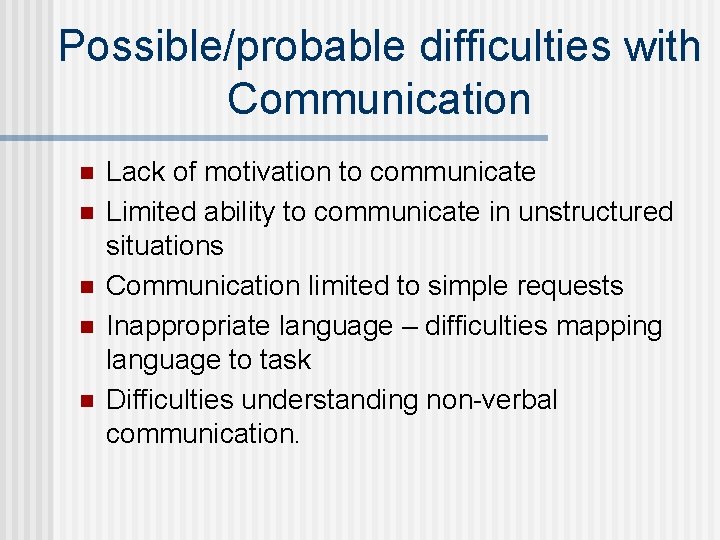 Possible/probable difficulties with Communication

- Lack of motivation to communicate
- Limited ability to communicate in unstructured situations
- Communication limited to simple requests
- Inappropriate language – difficulties mapping language to task
- Difficulties understanding non-verbal communication.